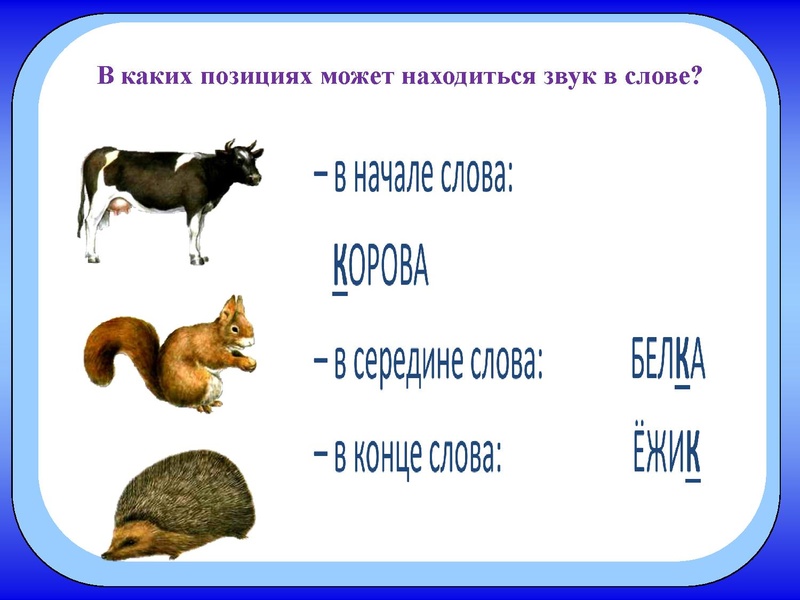 В каких позициях может находиться звук в слове?

– в начале слова:

КОРОВА

– в середине слова: БЕЛКА

– в конце слова: ЁЖИК